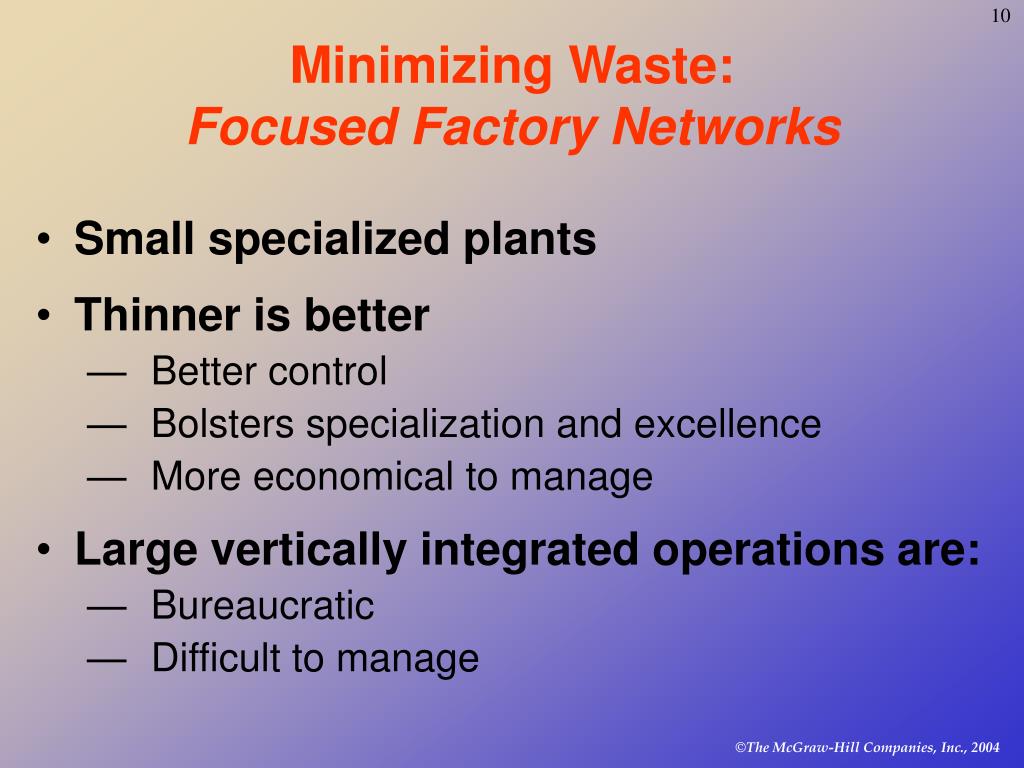 10

Minimizing Waste:
Focused Factory Networks

• Small specialized plants
• Thinner is better
— Better control
— Bolsters specialization and excellence
— More economical to manage
• Large vertically integrated operations are:
— Bureaucratic
— Difficult to manage

©The McGraw-Hill Companies, Inc., 2004